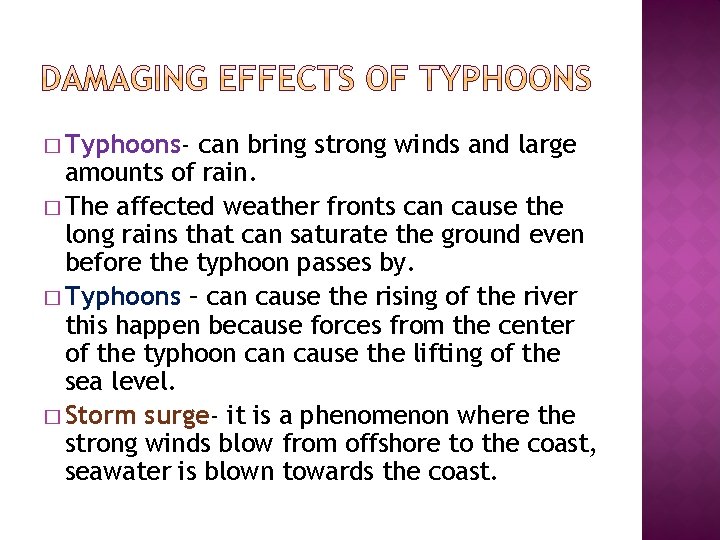 DAMAGING EFFECTS OF TYPHOONS

□ Typhoons- can bring strong winds and large amounts of rain.

□ The affected weather fronts can cause the long rains that can saturate the ground even before the typhoon passes by.

□ Typhoons – can cause the rising of the river this happen because forces from the center of the typhoon can cause the lifting of the sea level.

□ Storm surge- it is a phenomenon where the strong winds blow from offshore to the coast, seawater is blown towards the coast.